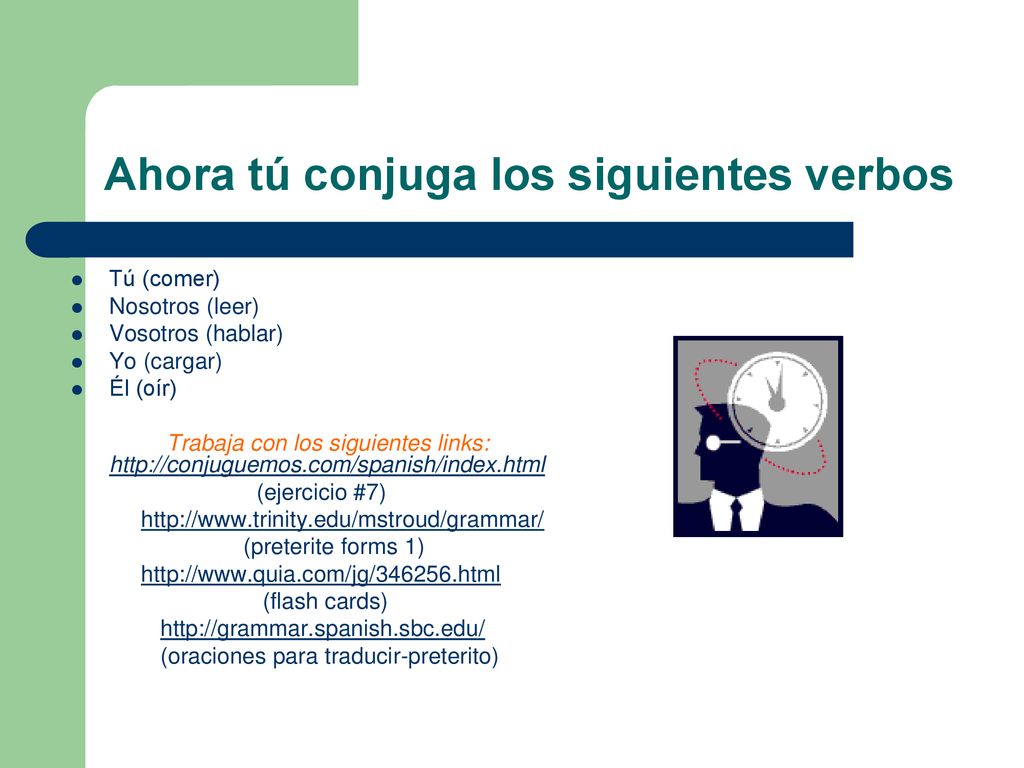 Ahora tú conjuga los siguientes verbos

- Tú (comer)
- Nosotros (leer)
- Vosotros (hablar)
- Yo (cargar)
- Él (oír)

Trabaja con los siguientes links:
http://conjuguemos.com/spanish/index.html
(ejercicio #7)
http://www.trinity.edu/mstroud/grammar/
(preterite forms 1)
http://www.quia.com/jg/346256.html
(flash cards)
http://grammar.spanish.sbc.edu/
(oraciones para traducir-preterito)